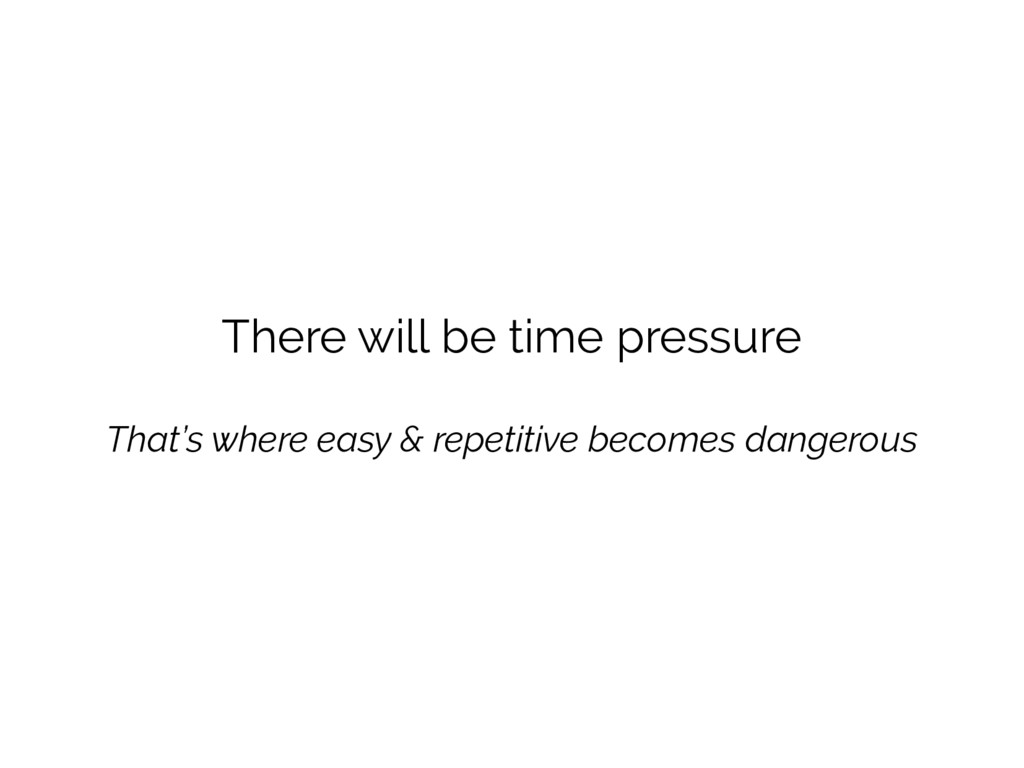 There will be time pressure

That's where easy & repetitive becomes dangerous